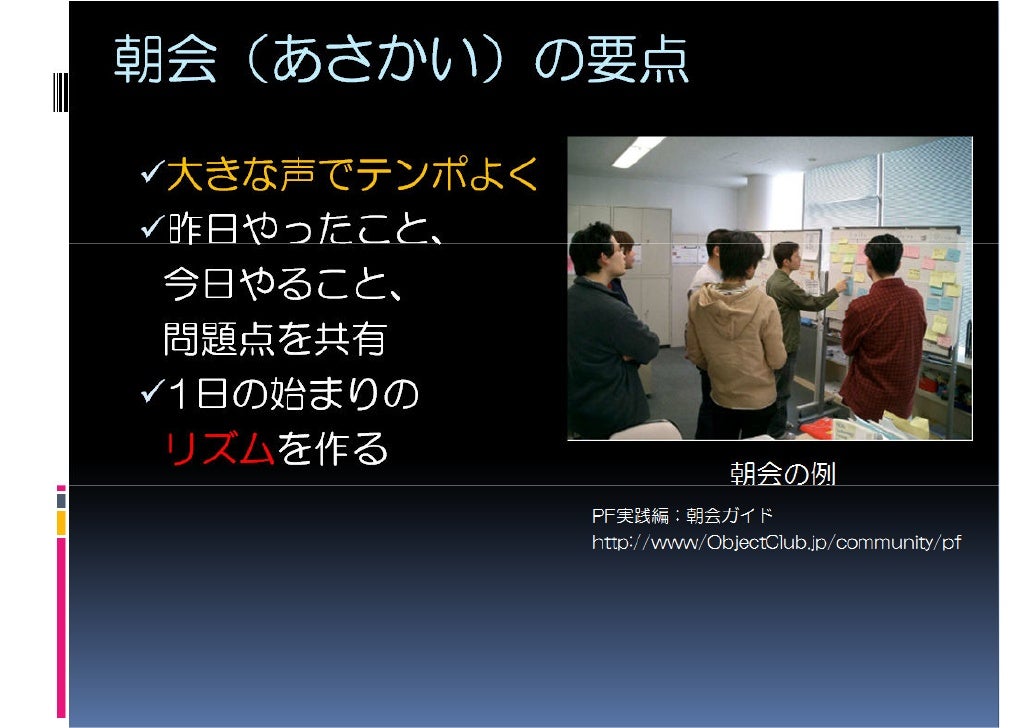 朝会（あさかい）の要点

✓大きな声でテンポよく
✓昨日やったこと、今日やること、問題点を共有
✓1日の始まりのリズムを作る

朝会の例

PF実践編：朝会ガイド
http://www/ObjectClub.jp/community/pf